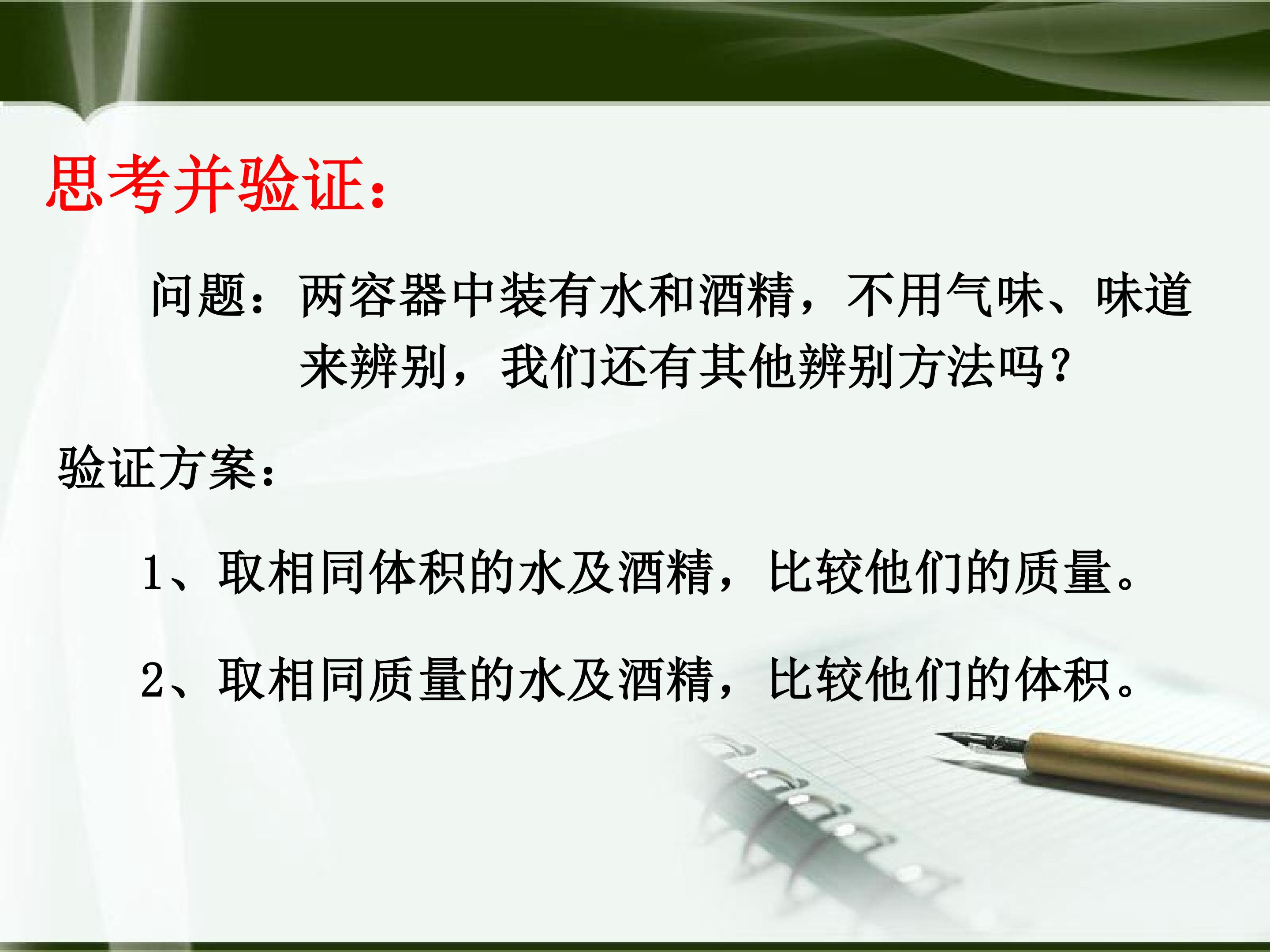 思考并验证：

问题：两容器中装有水和酒精，不用气味、味道来辨别，我们还有其他辨别方法吗？

验证方案：

1、取相同体积的水及酒精，比较他们的质量。

2、取相同质量的水及酒精，比较他们的体积。